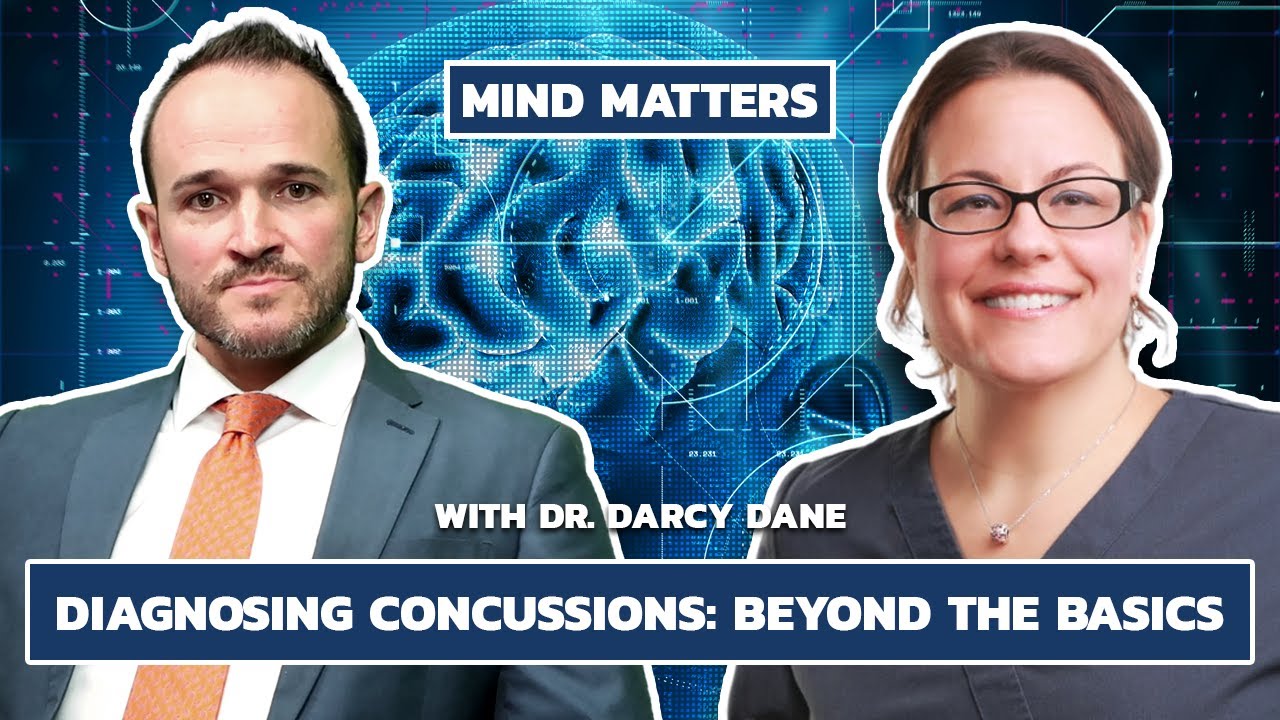 MIND MATTERS

WITH DR. DARCY DANE

DIAGNOSING CONCUSSIONS: BEYOND THE BASICS